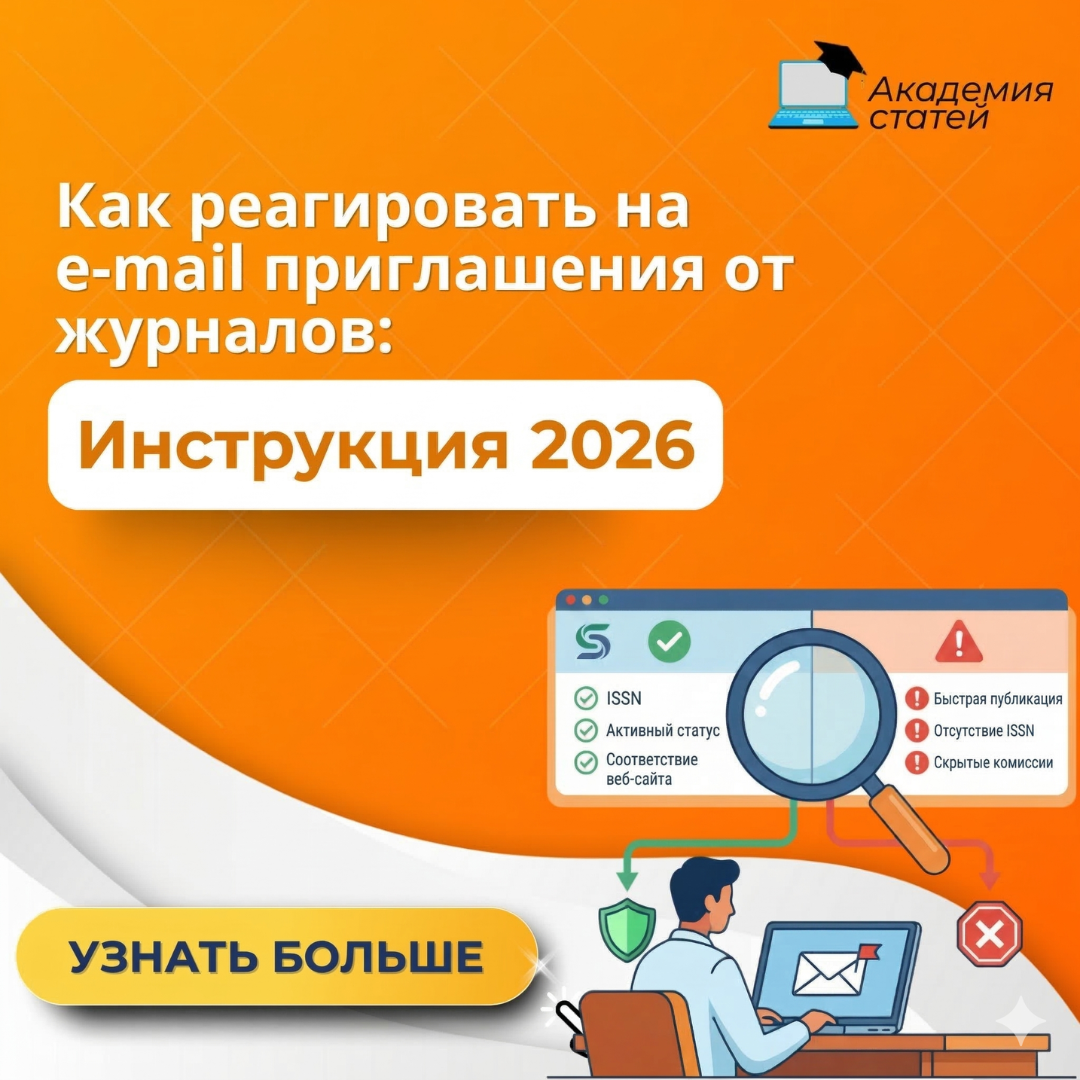 Академия статей

Как реагировать на e-mail приглашения от журналов:

Инструкция 2026

ISSN
Активный статус
Соответствие веб-сайта

Быстрая публикация
Отсутствие ISSN
Скрытые комиссии

УЗНАТЬ БОЛЬШЕ